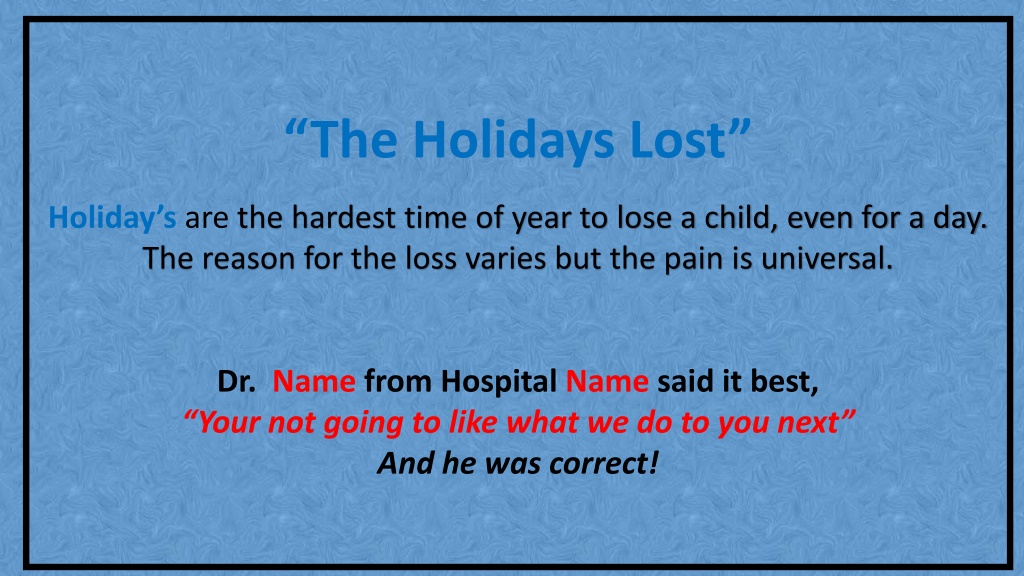 “The Holidays Lost”

Holiday’s are the hardest time of year to lose a child, even for a day. The reason for the loss varies but the pain is universal.

Dr. Name from Hospital Name said it best,
“Your not going to like what we do to you next”
And he was correct!